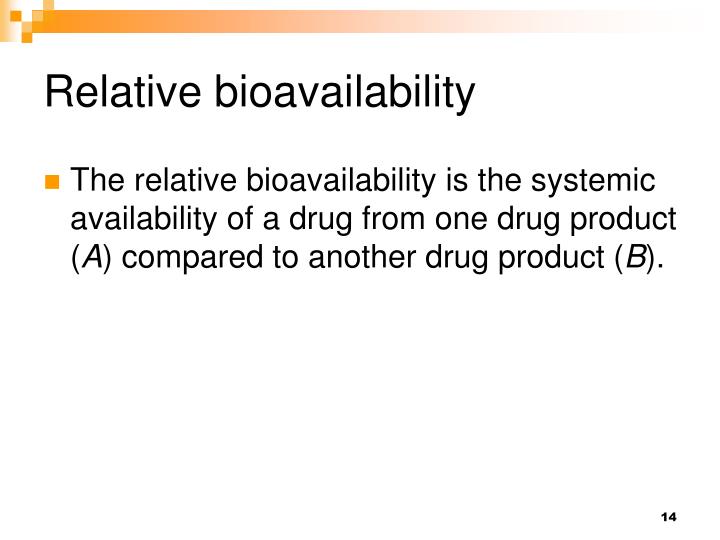 Relative bioavailability

The relative bioavailability is the systemic availability of a drug from one drug product (A) compared to another drug product (B).

14